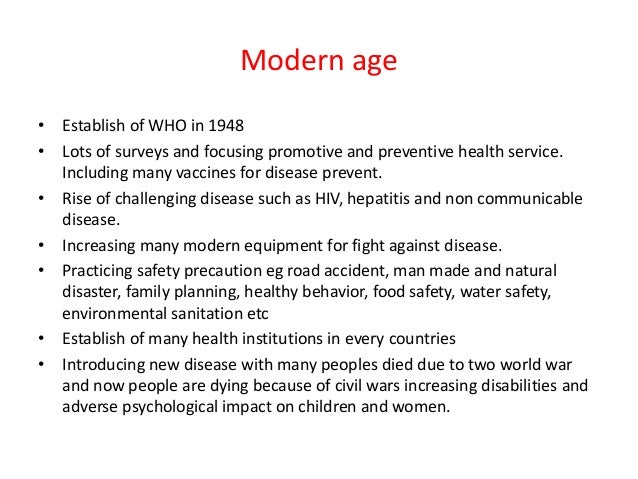 Modern age

• Establish of WHO in 1948
• Lots of surveys and focusing promotive and preventive health service. Including many vaccines for disease prevent.
• Rise of challenging disease such as HIV, hepatitis and non communicable disease.
• Increasing many modern equipment for fight against disease.
• Practicing safety precaution eg road accident, man made and natural disaster, family planning, healthy behavior, food safety, water safety, environmental sanitation etc
• Establish of many health institutions in every countries
• Introducing new disease with many peoples died due to two world war and now people are dying because of civil wars increasing disabilities and adverse psychological impact on children and women.